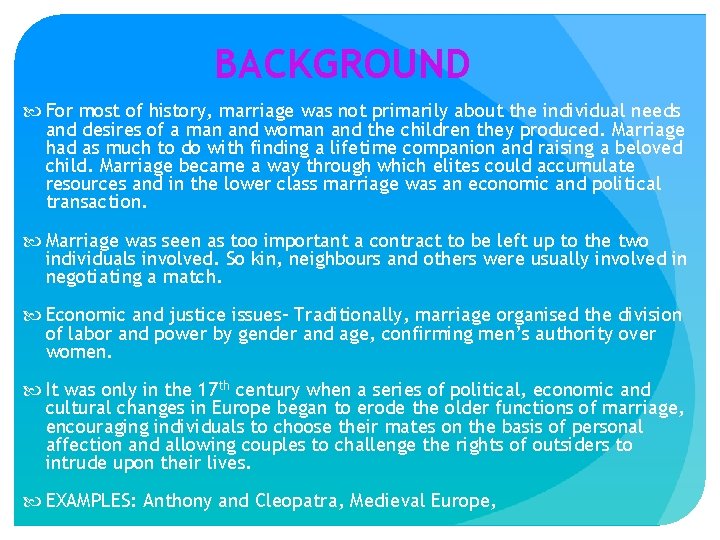 BACKGROUND

For most of history, marriage was not primarily about the individual needs and desires of a man and woman and the children they produced. Marriage had as much to do with finding a lifetime companion and raising a beloved child. Marriage became a way through which elites could accumulate resources and in the lower class marriage was an economic and political transaction.

Marriage was seen as too important a contract to be left up to the two individuals involved. So kin, neighbours and others were usually involved in negotiating a match.

Economic and justice issues- Traditionally, marriage organised the division of labor and power by gender and age, confirming men's authority over women.

It was only in the 17$^{th}$ century when a series of political, economic and cultural changes in Europe began to erode the older functions of marriage, encouraging individuals to choose their mates on the basis of personal affection and allowing couples to challenge the rights of outsiders to intrude upon their lives.

EXAMPLES: Anthony and Cleopatra, Medieval Europe,